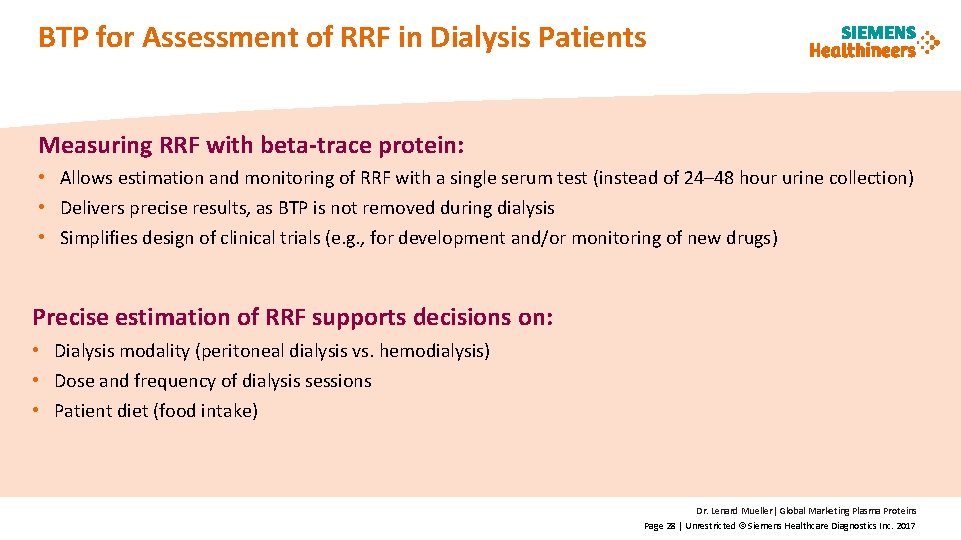 BTP for Assessment of RRF in Dialysis Patients

SIEMENS Healthineers

Measuring RRF with beta-trace protein:

• Allows estimation and monitoring of RRF with a single serum test (instead of 24–48 hour urine collection)
• Delivers precise results, as BTP is not removed during dialysis
• Simplifies design of clinical trials (e.g., for development and/or monitoring of new drugs)

Precise estimation of RRF supports decisions on:

• Dialysis modality (peritoneal dialysis vs. hemodialysis)
• Dose and frequency of dialysis sessions
• Patient diet (food intake)

Dr. Lenard Mueller | Global Marketing Plasma Proteins
Page 28 | Unrestricted © Siemens Healthcare Diagnostics Inc. 2017